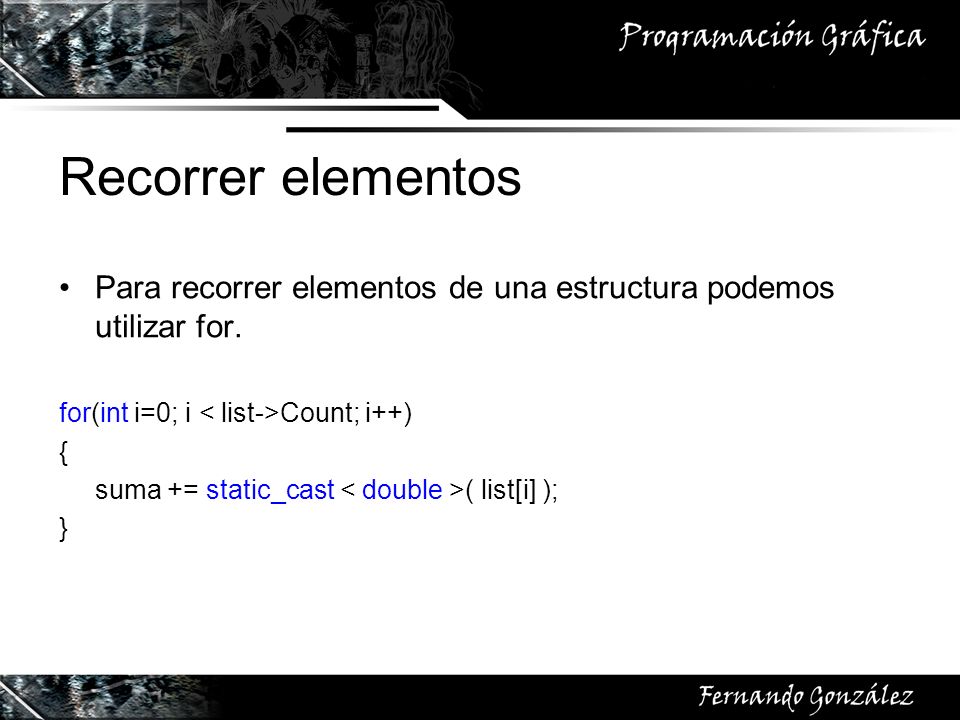 Programación Gráfica

Recorrer elementos

• Para recorrer elementos de una estructura podemos utilizar for.

for(int i=0; i < list->Count; i++)
{
suma += static_cast < double >( list[i] );
}

Fernando González